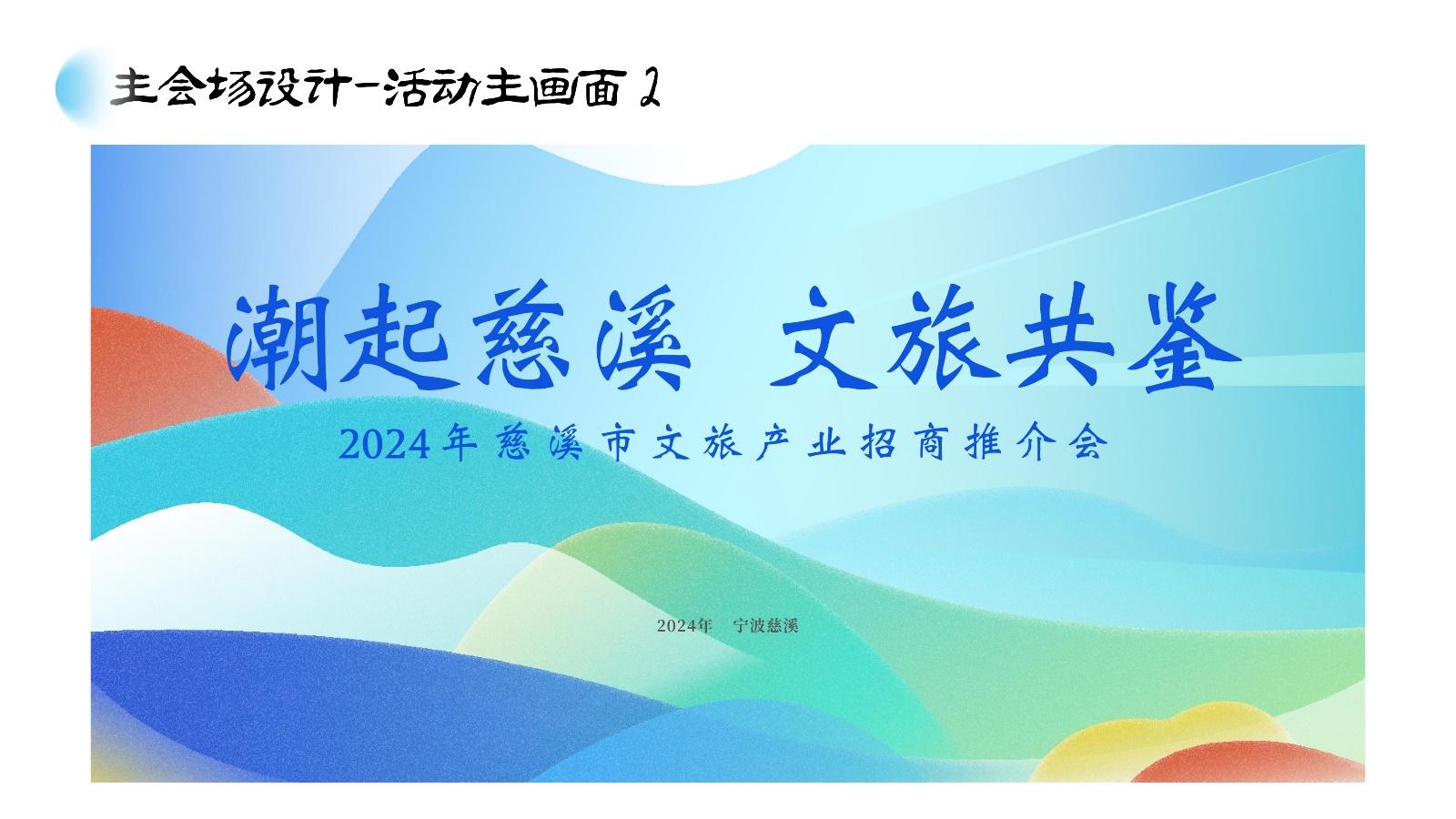 主会场设计-活动主画面2

潮起慈溪 文旅共鉴

2024年慈溪市文旅产业招商推介会

2024年 宁波慈溪